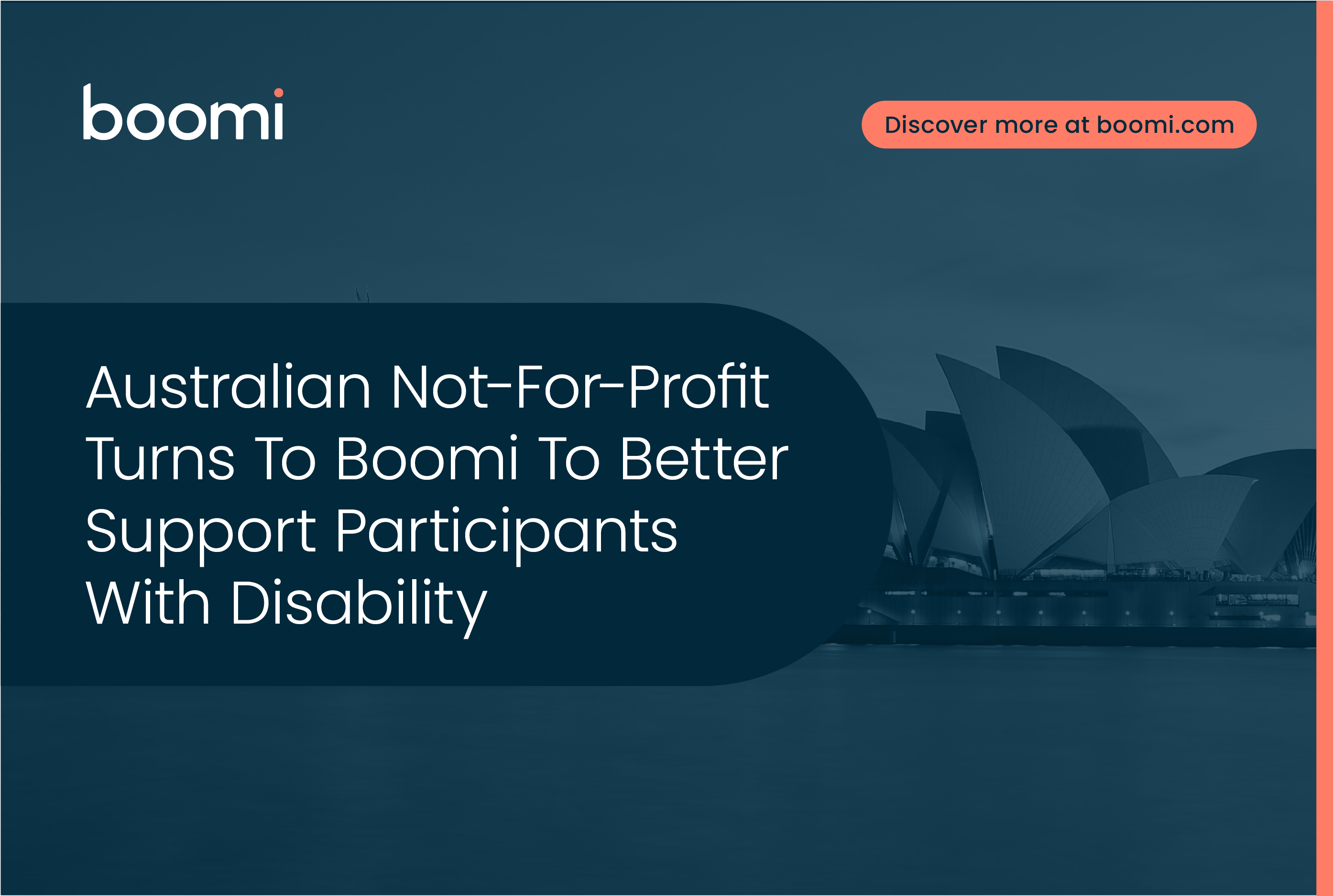 boomi

Discover more at boomi.com

Australian Not-For-Profit Turns To Boomi To Better Support Participants With Disability